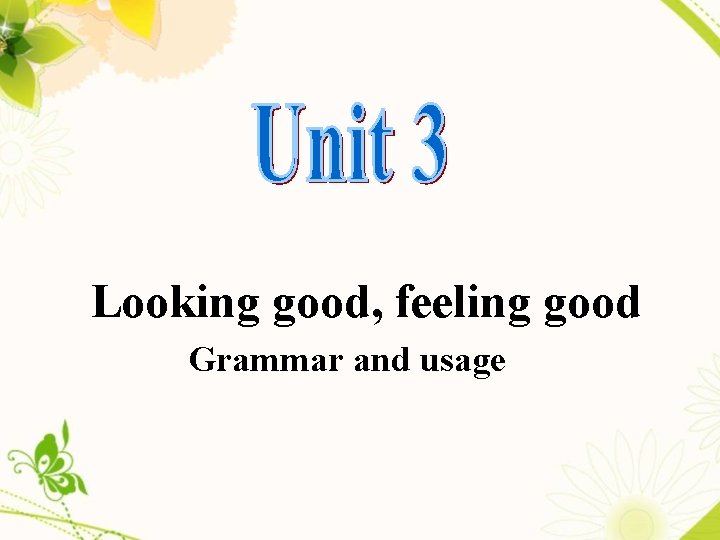 Unit 3

Looking good, feeling good

Grammar and usage